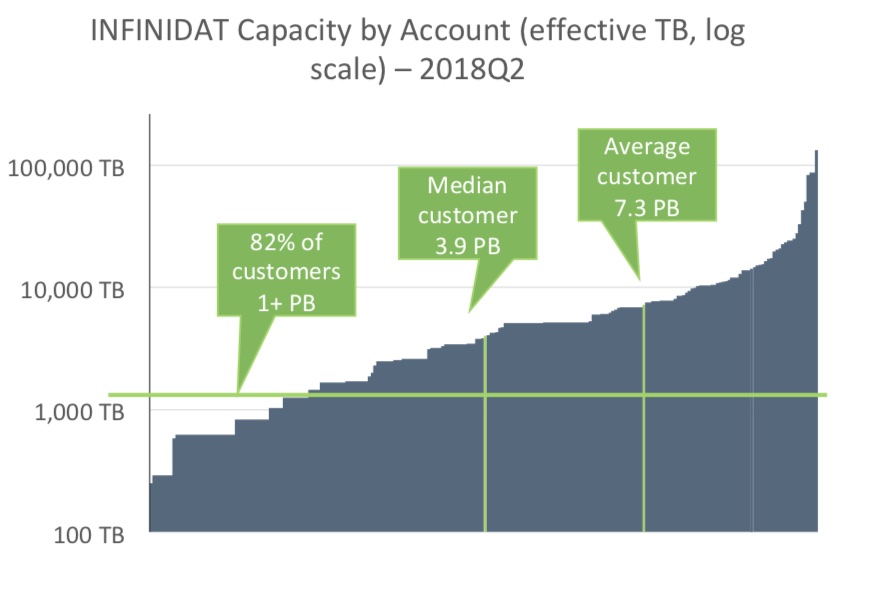 INFINIDAT Capacity by Account (effective TB, log scale) – 2018Q2

100,000 TB
10,000 TB
1,000 TB
100 TB

82% of customers 1+ PB

Median customer 3.9 PB

Average customer 7.3 PB